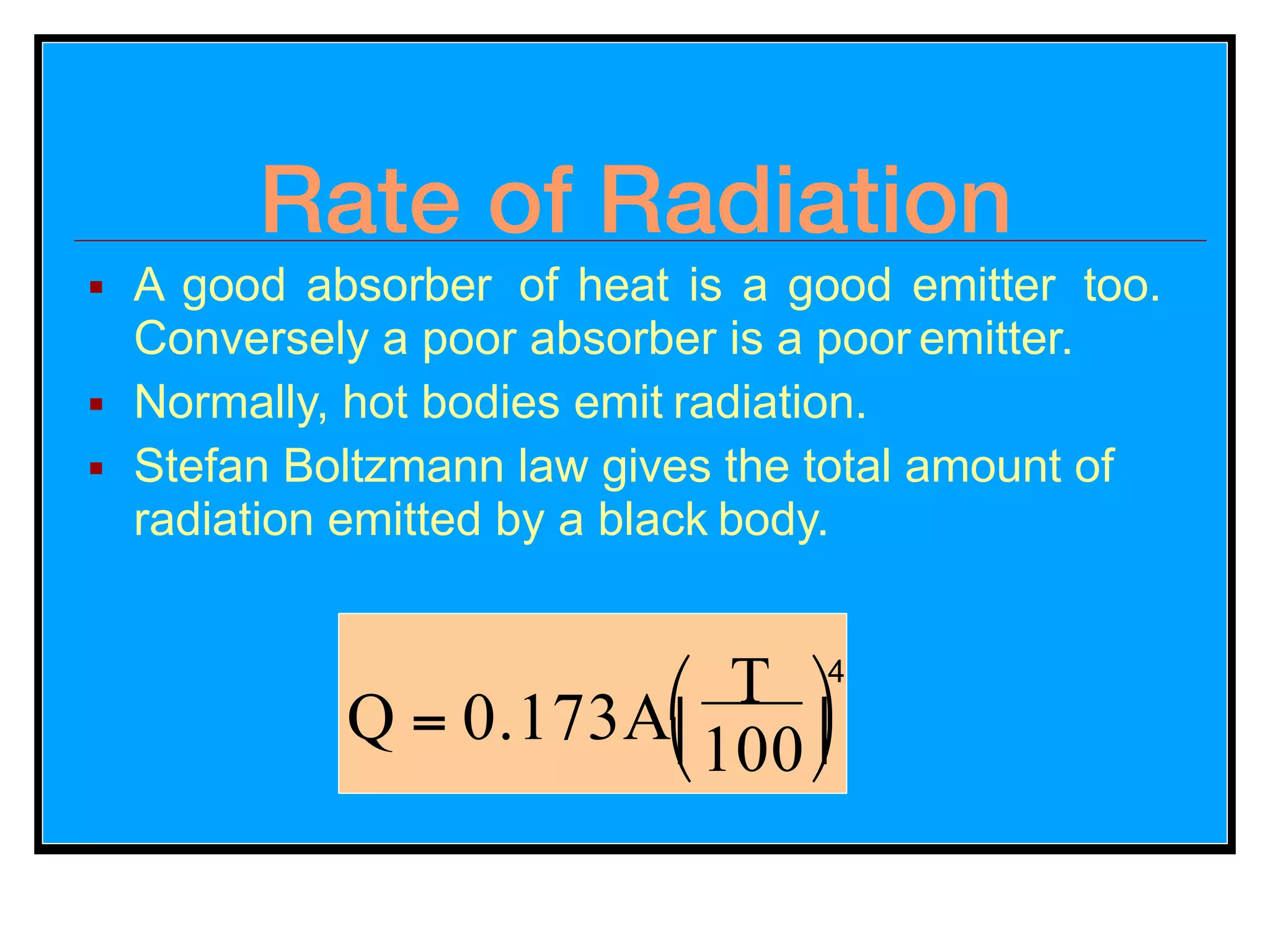 Rate of Radiation

▪ A good absorber of heat is a good emitter too. Conversely a poor absorber is a poor emitter.

▪ Normally, hot bodies emit radiation.

▪ Stefan Boltzmann law gives the total amount of radiation emitted by a black body.

$Q = 0.173A\left(\frac{T}{100}\right)^4$